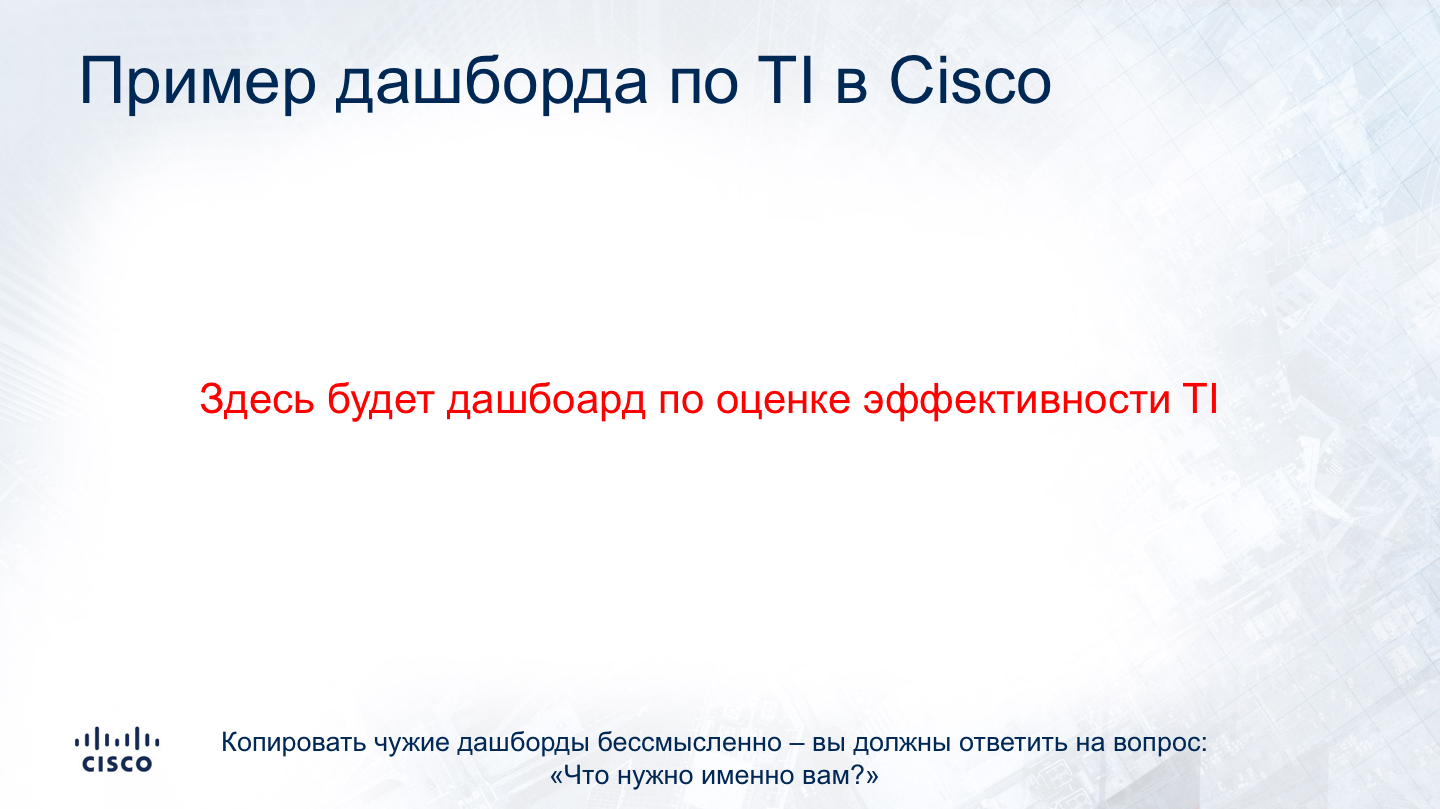 Пример дашборда по TI в Cisco

Здесь будет дашбоард по оценке эффективности TI

CISCO

Копировать чужие дашборды бессмысленно – вы должны ответить на вопрос: «Что нужно именно вам?»